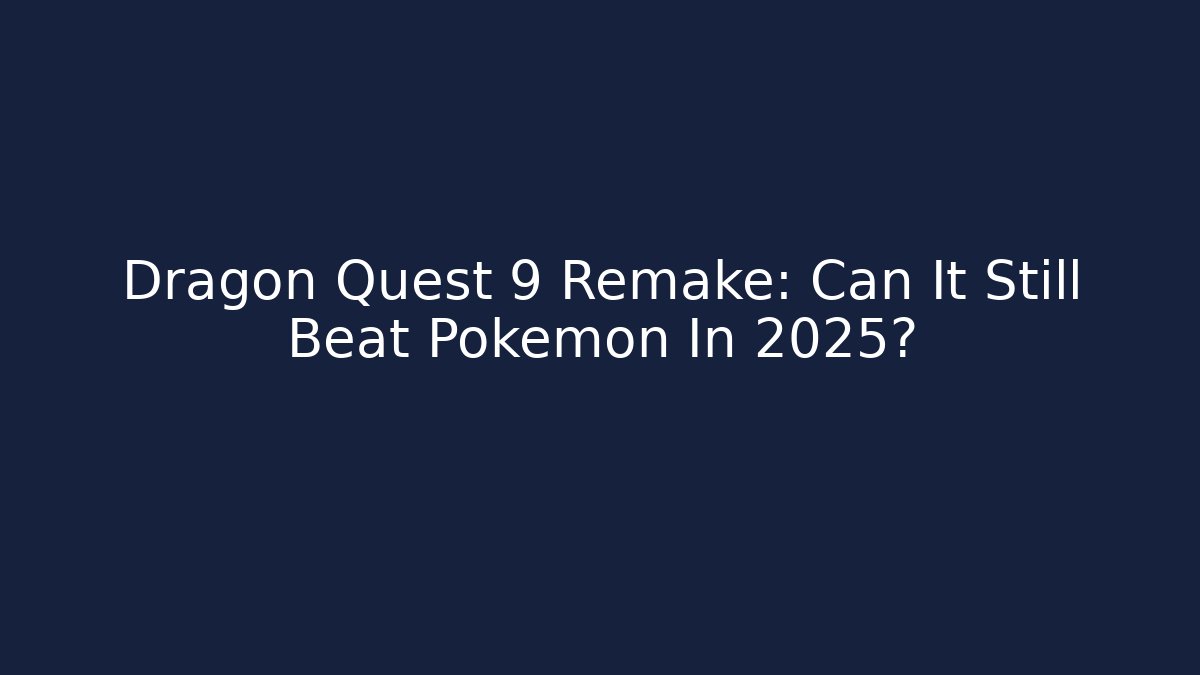 Dragon Quest 9 Remake: Can It Still Beat Pokemon In 2025?